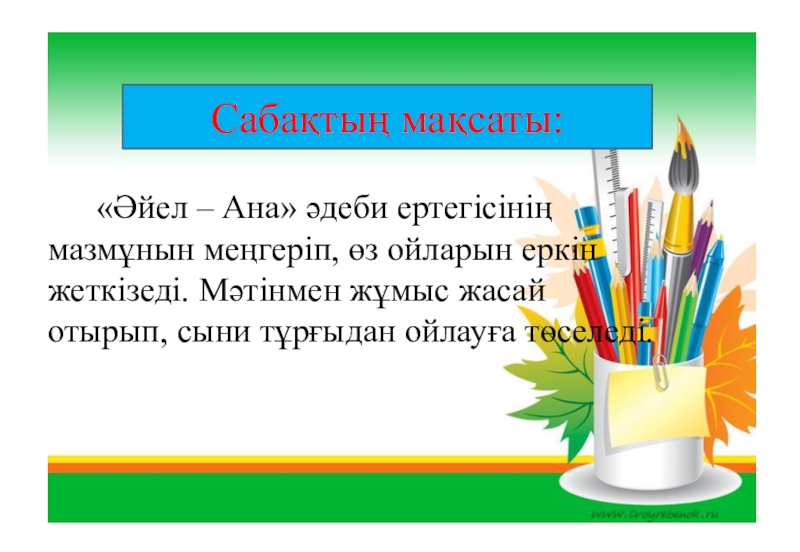 Сабақтың мақсаты:

«Әйел – Ана» әдеби ертегісінің мазмұнын меңгеріп, өз ойларын еркін жеткізеді. Мәтінмен жұмыс жасай отырып, сыни тұрғыдан ойлауға төселеді.

www.tvoyrebenok.ru